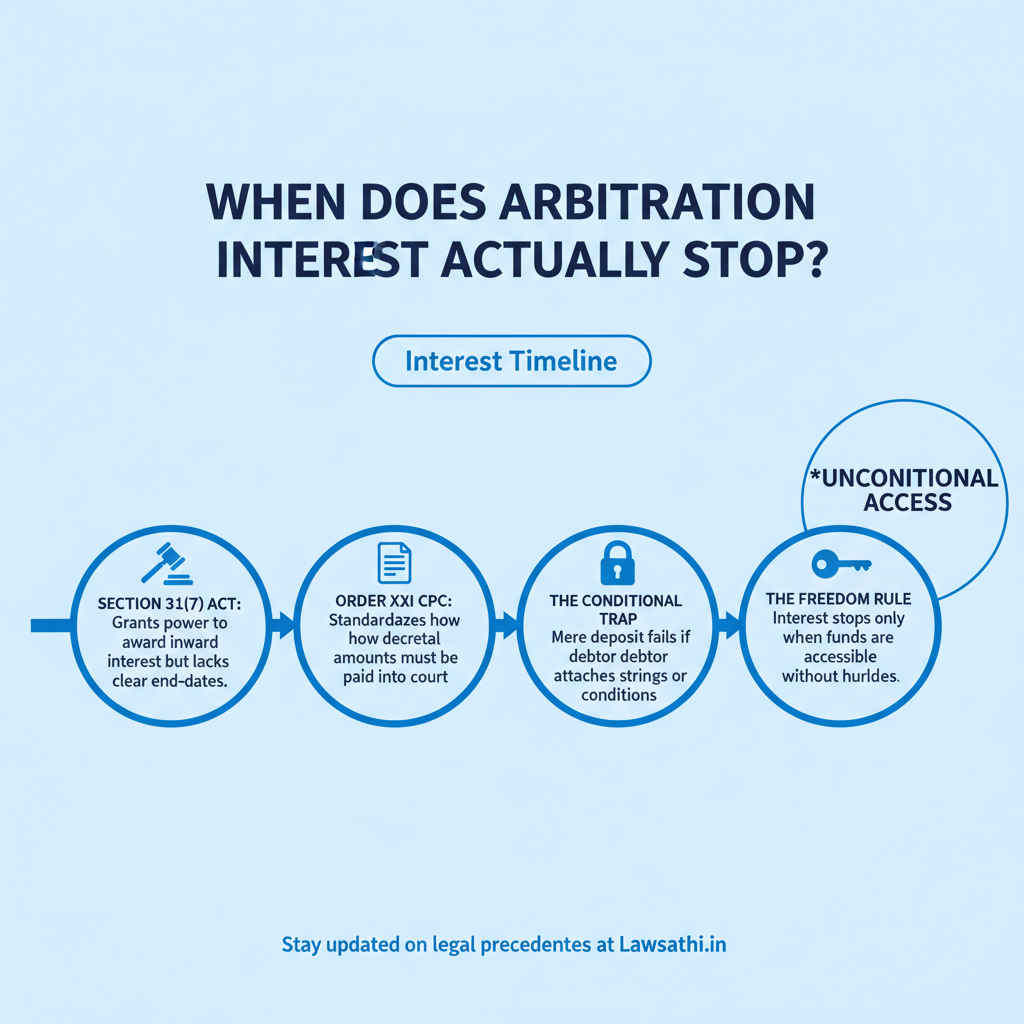 WHEN DOES ARBITRATION INTEREST ACTUALLY STOP?

Interest Timeline

*UNCONITIONAL ACCESS

SECTION 31(7) ACT: Grants power to award inward interest but lacks clear end-dates.

ORDER XXI CPC: Standardazes how how decretal amounts must be paid into court

THE CONDITIONAL TRAP
Mere deposit fails if debtor debtor attaches strings or conditions

THE FREEDOM RULE
Interest stops only when funds are accessible without hurldes.

Stay updated on legal precedentes at Lawsathi.in